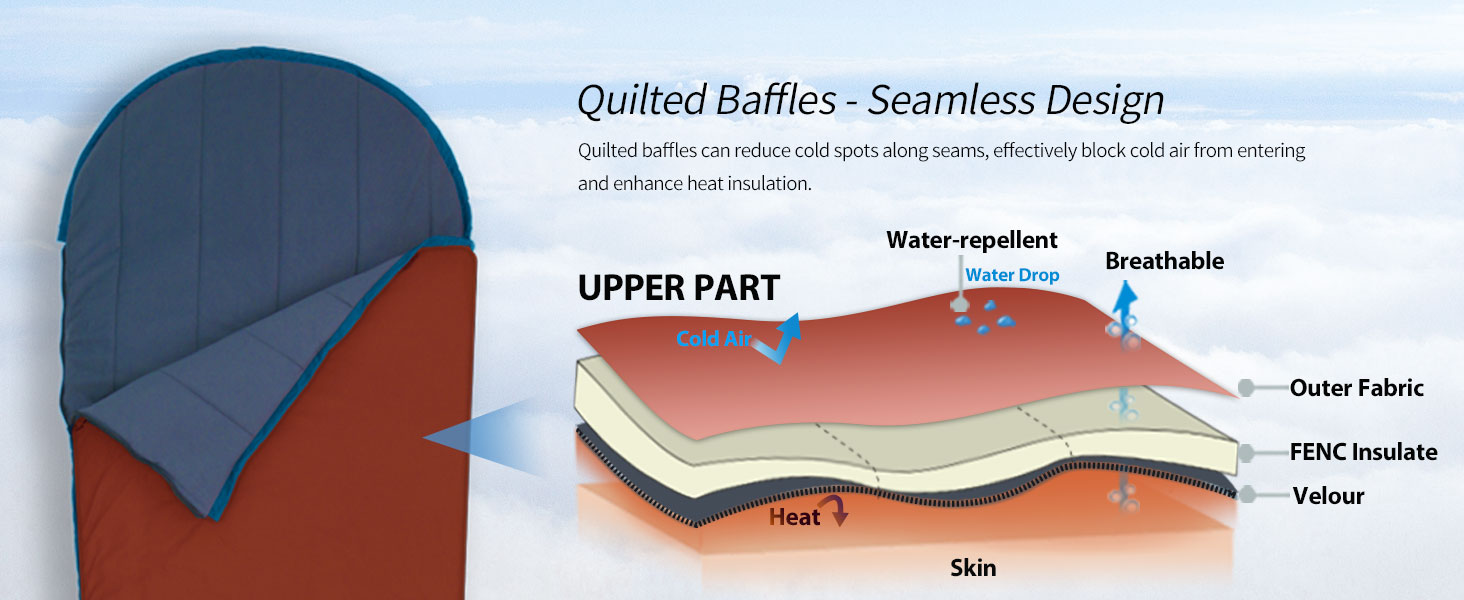 Quilted Baffles - Seamless Design

Quilted baffles can reduce cold spots along seams, effectively block cold air from entering and enhance heat insulation.

UPPER PART

Water-repellent

Water Drop

Breathable

Cold Air

Outer Fabric

FENC Insulate

Velour

Heat

Skin